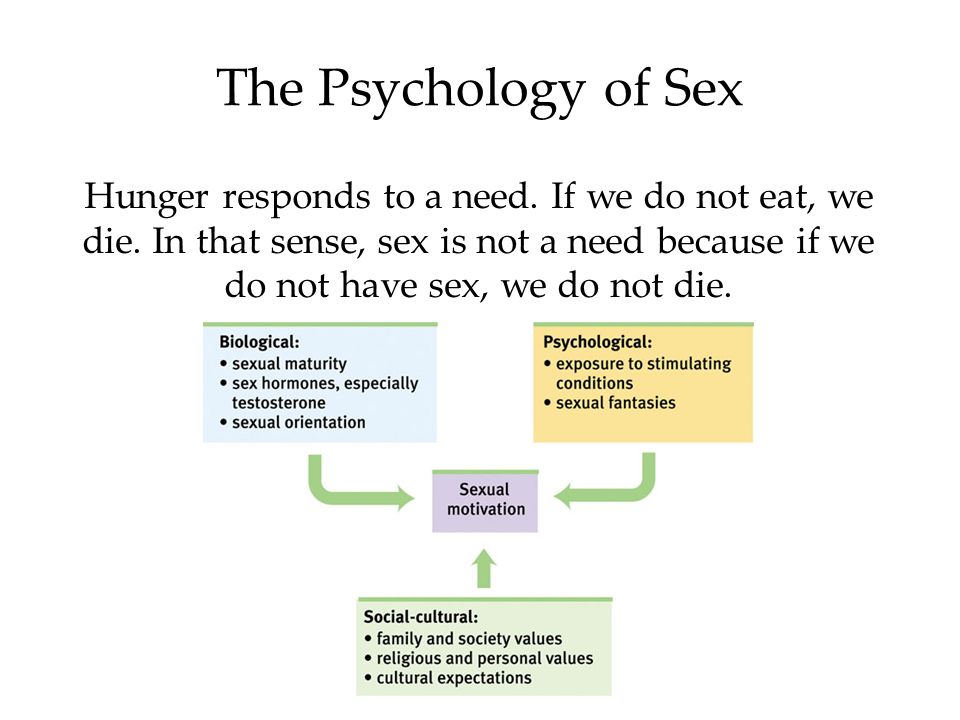 The Psychology of Sex

Hunger responds to a need. If we do not eat, we die. In that sense, sex is not a need because if we do not have sex, we do not die.

Biological:
• sexual maturity
• sex hormones, especially testosterone
• sexual orientation

Psychological:
• exposure to stimulating conditions
• sexual fantasies

Sexual motivation

Social-cultural:
• family and society values
• religious and personal values
• cultural expectations